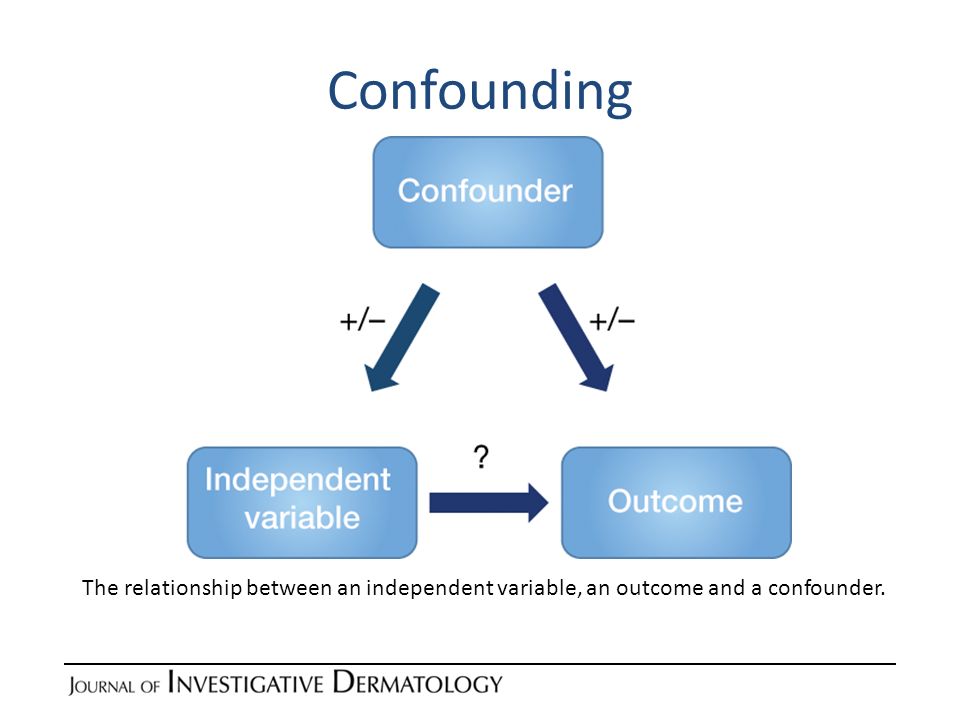 Confounding

Confounder

+/−

+/−

Independent variable

?

Outcome

The relationship between an independent variable, an outcome and a confounder.

JOURNAL OF INVESTIGATIVE DERMATOLOGY